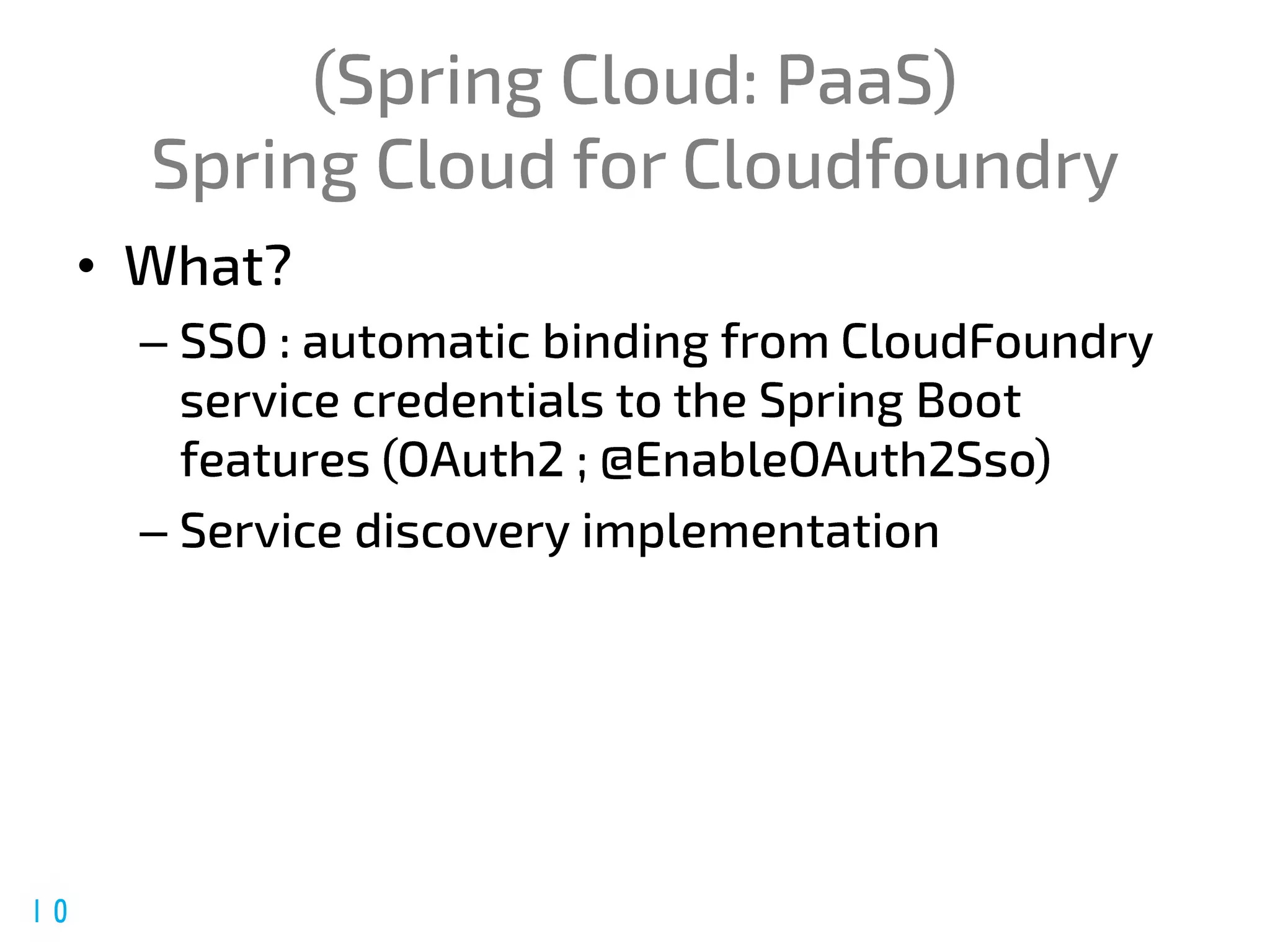 (Spring Cloud: PaaS)
Spring Cloud for Cloudfoundry

• What?
– SSO : automatic binding from CloudFoundry service credentials to the Spring Boot features (OAuth2 ; @EnableOAuth2Sso)
– Service discovery implementation

10